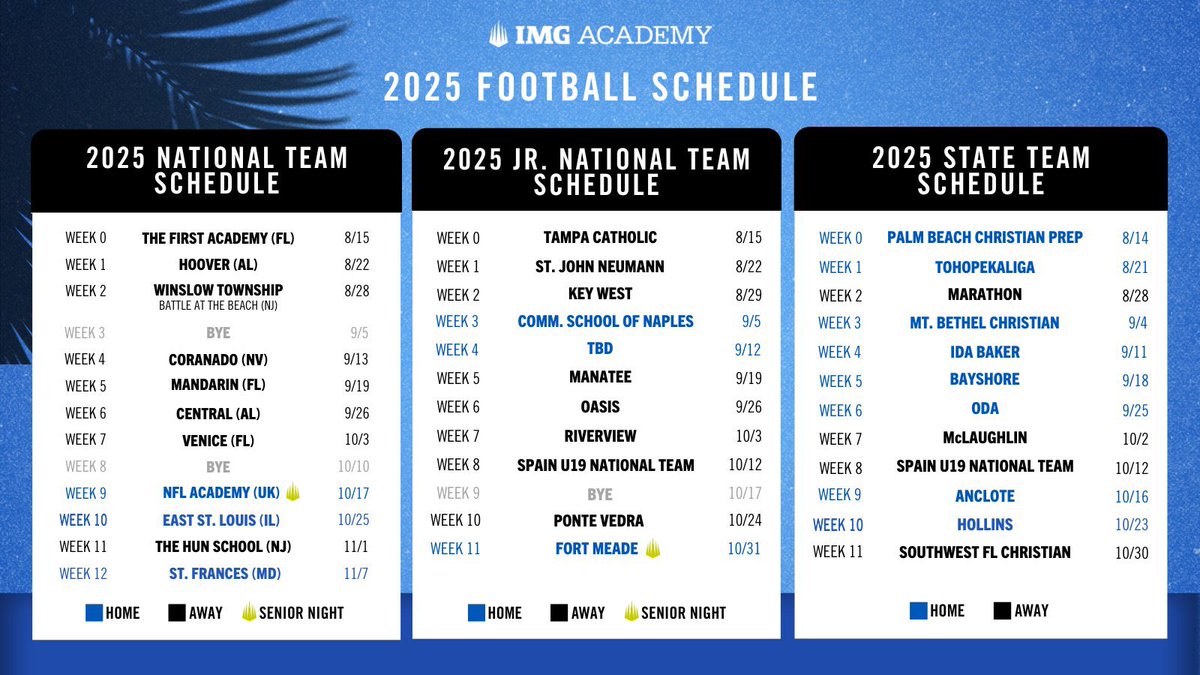 IMG ACADEMY
2025 FOOTBALL SCHEDULE

2025 NATIONAL TEAM SCHEDULE

| | | |
|---|---|---|
| WEEK 0 | THE FIRST ACADEMY (FL) | 8/15 |
| WEEK 1 | HOOVER (AL) | 8/22 |
| WEEK 2 | WINSLOW TOWNSHIP BATTLE AT THE BEACH (NJ) | 8/28 |
| WEEK 3 | BYE | 9/5 |
| WEEK 4 | CORANADO (NV) | 9/13 |
| WEEK 5 | MANDARIN (FL) | 9/19 |
| WEEK 6 | CENTRAL (AL) | 9/26 |
| WEEK 7 | VENICE (FL) | 10/3 |
| WEEK 8 | BYE | 10/10 |
| WEEK 9 | NFL ACADEMY (UK) | 10/17 |
| WEEK 10 | EAST ST. LOUIS (IL) | 10/25 |
| WEEK 11 | THE HUN SCHOOL (NJ) | 11/1 |
| WEEK 12 | ST. FRANCES (MD) | 11/7 |

HOME AWAY SENIOR NIGHT

2025 JR. NATIONAL TEAM SCHEDULE

| | | |
|---|---|---|
| WEEK 0 | TAMPA CATHOLIC | 8/15 |
| WEEK 1 | ST. JOHN NEUMANN | 8/22 |
| WEEK 2 | KEY WEST | 8/29 |
| WEEK 3 | COMM. SCHOOL OF NAPLES | 9/5 |
| WEEK 4 | TBD | 9/12 |
| WEEK 5 | MANATEE | 9/19 |
| WEEK 6 | OASIS | 9/26 |
| WEEK 7 | RIVERVIEW | 10/3 |
| WEEK 8 | SPAIN U19 NATIONAL TEAM | 10/12 |
| WEEK 9 | BYE | 10/17 |
| WEEK 10 | PONTE VEDRA | 10/24 |
| WEEK 11 | FORT MEADE | 10/31 |

HOME AWAY SENIOR NIGHT

2025 STATE TEAM SCHEDULE

| | | |
|---|---|---|
| WEEK 0 | PALM BEACH CHRISTIAN PREP | 8/14 |
| WEEK 1 | TOHOPEKALIGA | 8/21 |
| WEEK 2 | MARATHON | 8/28 |
| WEEK 3 | MT. BETHEL CHRISTIAN | 9/4 |
| WEEK 4 | IDA BAKER | 9/11 |
| WEEK 5 | BAYSHORE | 9/18 |
| WEEK 6 | ODA | 9/25 |
| WEEK 7 | McLAUGHLIN | 10/2 |
| WEEK 8 | SPAIN U19 NATIONAL TEAM | 10/12 |
| WEEK 9 | ANCLOTE | 10/16 |
| WEEK 10 | HOLLINS | 10/23 |
| WEEK 11 | SOUTHWEST FL CHRISTIAN | 10/30 |

HOME AWAY